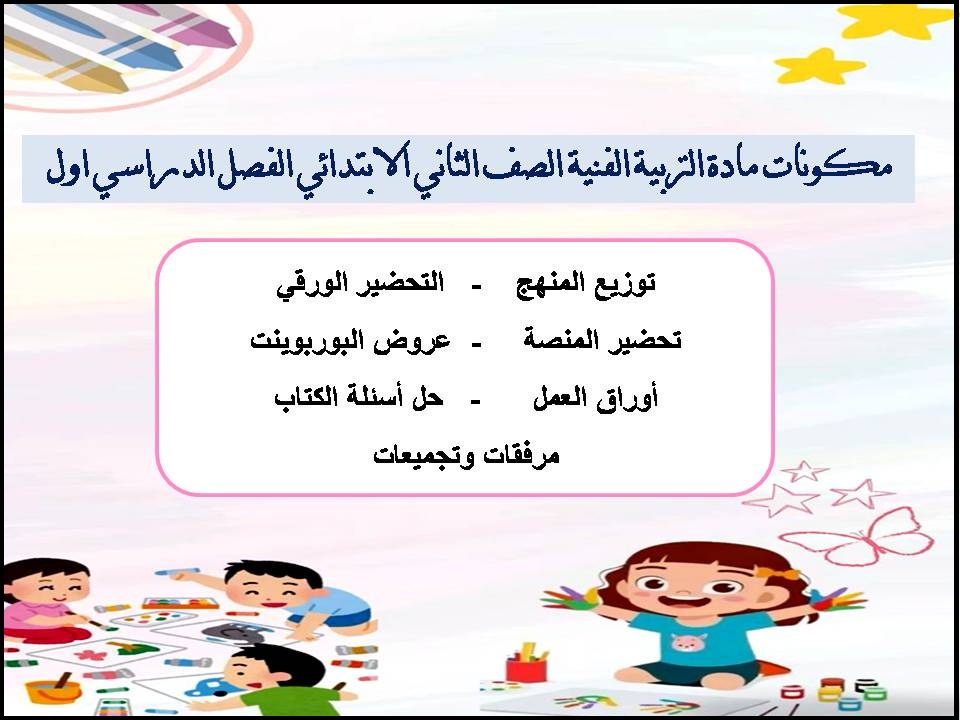 مكونات مادة التربية الفنية الصف الثاني الابتدائي الفصل الدراسي اول

توزيع المنهج - التحضير الورقي

تحضير المنصة - عروض البوربوينت

أوراق العمل - حل أسئلة الكتاب

مرفقات وتجميعات